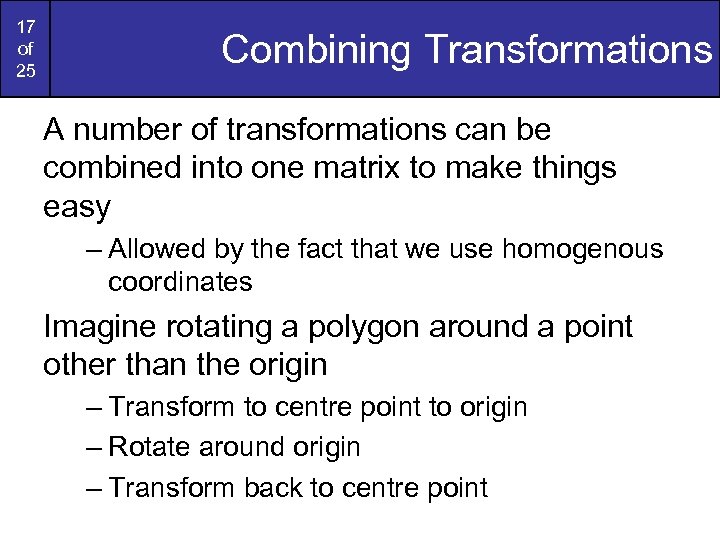 17
of
25

Combining Transformations

A number of transformations can be combined into one matrix to make things easy

– Allowed by the fact that we use homogenous coordinates

Imagine rotating a polygon around a point other than the origin

– Transform to centre point to origin

– Rotate around origin

– Transform back to centre point